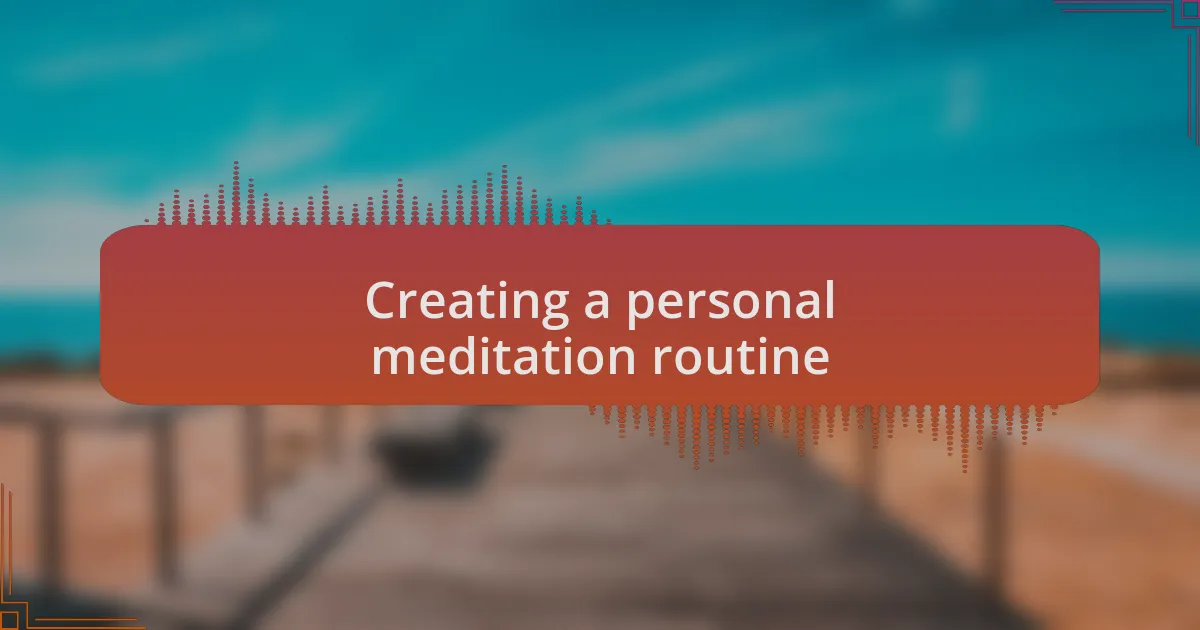 Creating a personal meditation routine